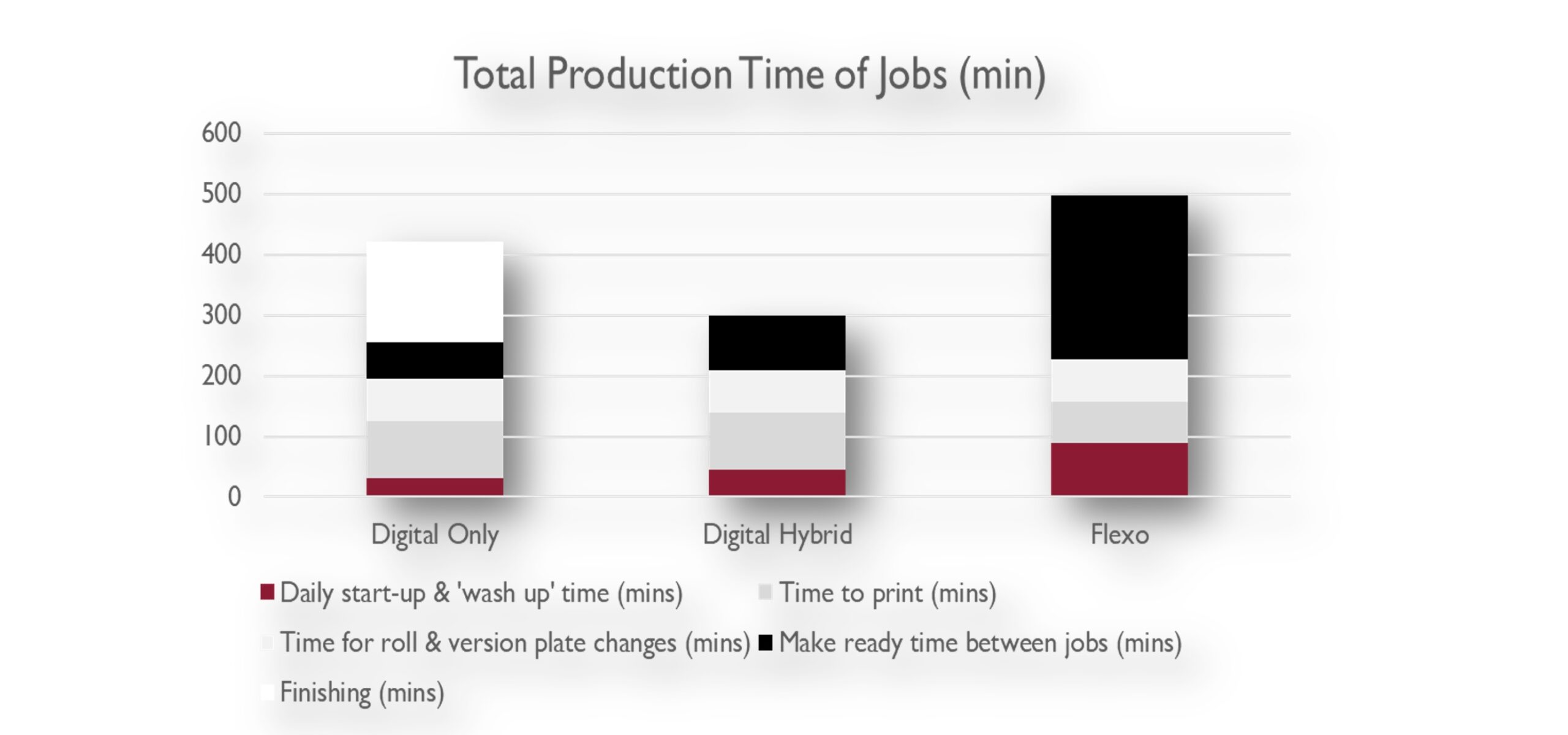 Total Production Time of Jobs (min)

600
500
400
300
200
100
0

Digital Only
Digital Hybrid
Flexo

Daily start-up & 'wash up' time (mins)
Time to print (mins)
Time for roll & version plate changes (mins)
Make ready time between jobs (mins)
Finishing (mins)